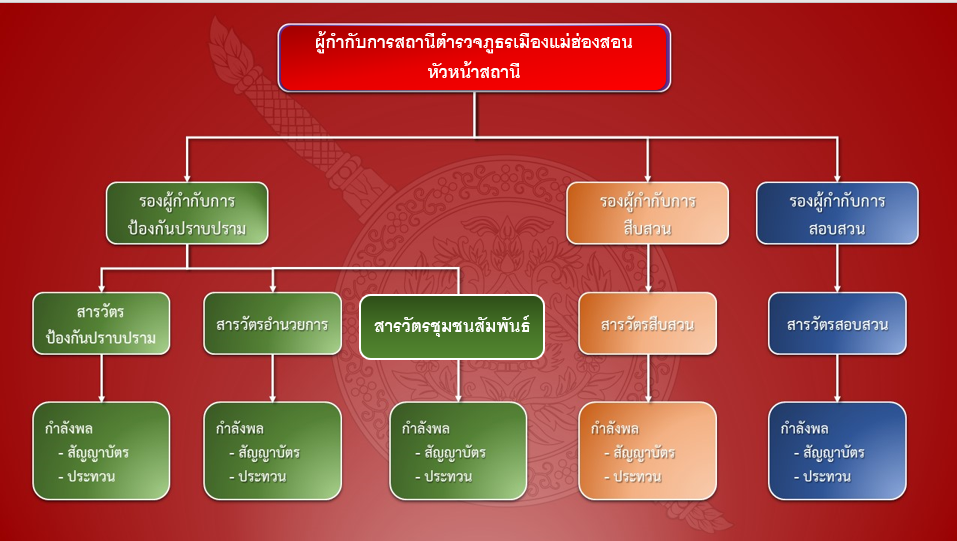 ผู้กำกับการสถานีตำรวจภูธรเมืองแม่ฮ่องสอน
หัวหน้าสถานี

รองผู้กำกับการ
ป้องกันปราบปราม

รองผู้กำกับการ
สืบสวน

รองผู้กำกับการ
สอบสวน

สารวัตร
ป้องกันปราบปราม

สารวัตรอำนวยการ

สารวัตรชุมชนสัมพันธ์

สารวัตรสืบสวน

สารวัตรสอบสวน

กำลังพล
- สัญญาบัตร
- ประทวน

กำลังพล
- สัญญาบัตร
- ประทวน

กำลังพล
- สัญญาบัตร
- ประทวน

กำลังพล
- สัญญาบัตร
- ประทวน

กำลังพล
- สัญญาบัตร
- ประทวน